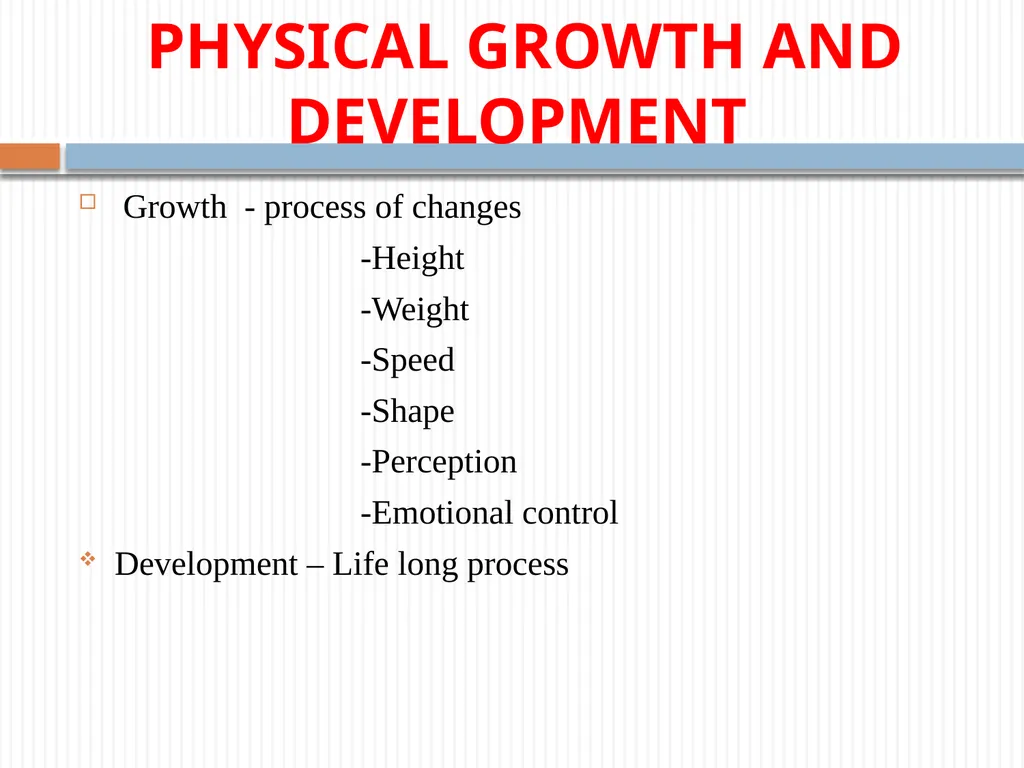 PHYSICAL GROWTH AND DEVELOPMENT

Growth - process of changes
-Height
-Weight
-Speed
-Shape
-Perception
-Emotional control

Development – Life long process